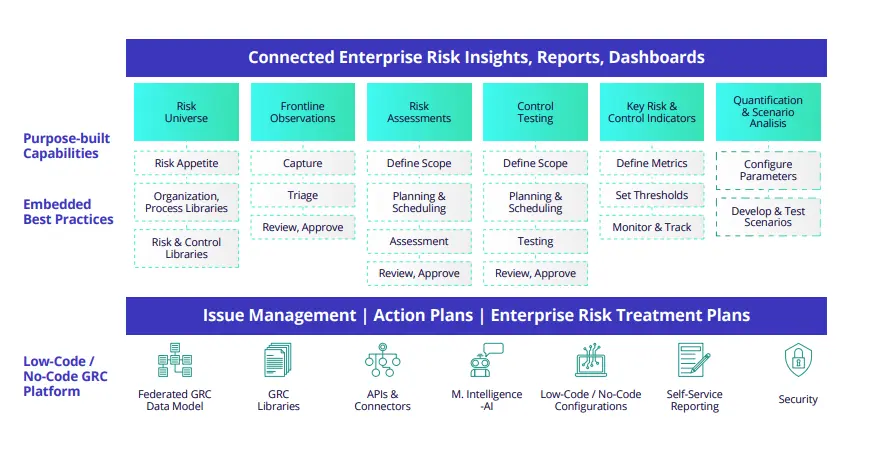 Connected Enterprise Risk Insights, Reports, Dashboards

Purpose-built Capabilities

Embedded Best Practices

Risk Universe

Risk Appetite

Organization, Process Libraries

Risk & Control Libraries

Frontline Observations

Capture

Triage

Review, Approve

Risk Assessments

Define Scope

Planning & Scheduling

Assessment

Review, Approve

Control Testing

Define Scope

Planning & Scheduling

Testing

Review, Approve

Key Risk & Control Indicators

Define Metrics

Set Thresholds

Monitor & Track

Quantification & Scenario Analisis

Configure Parameters

Develop & Test Scenarios

Issue Management | Action Plans | Enterprise Risk Treatment Plans

Low-Code / No-Code GRC Platform

Federated GRC Data Model

GRC Libraries

APIs & Connectors

M. Intelligence -AI

Low-Code / No-Code Configurations

Self-Service Reporting

Security